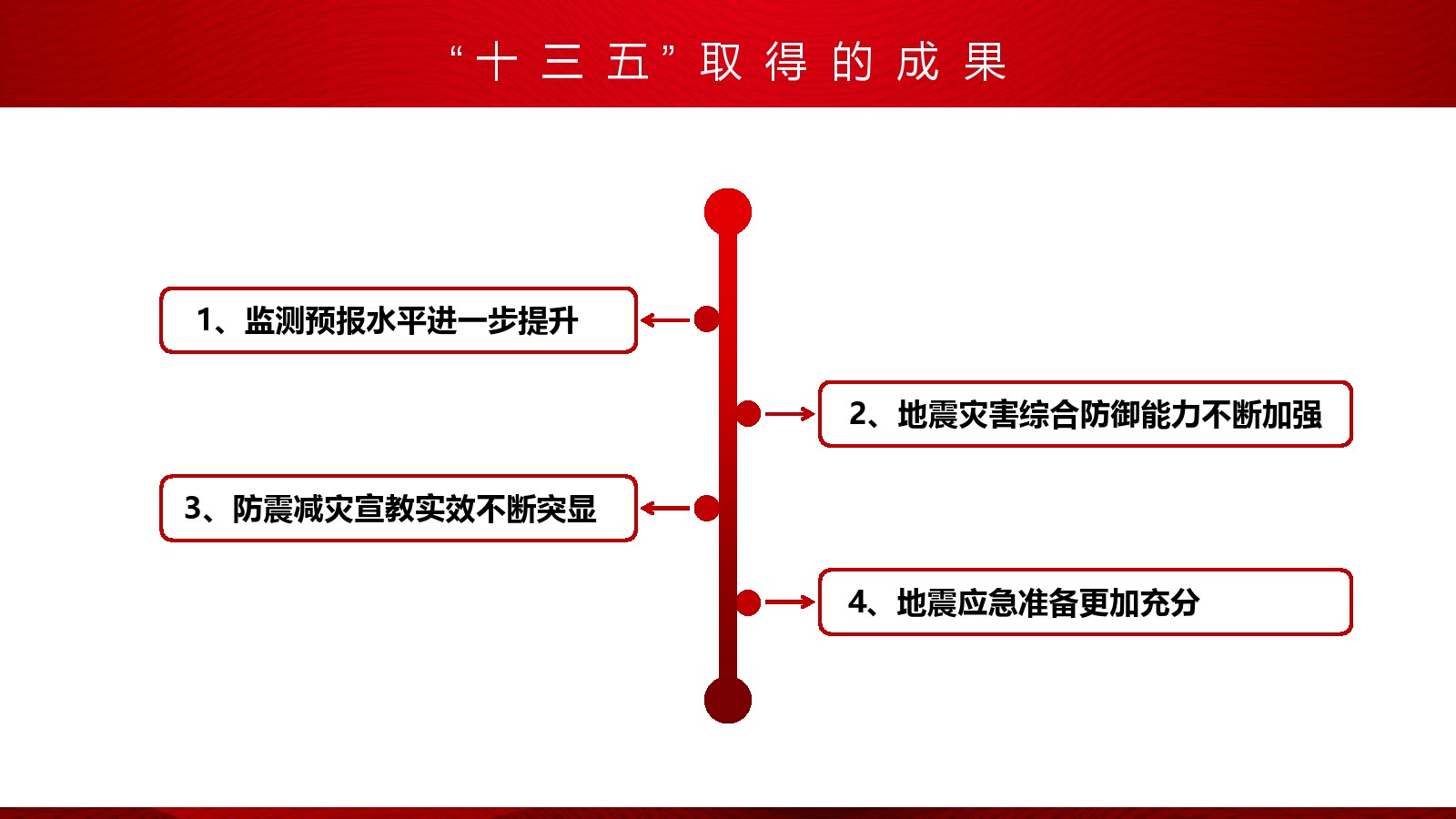 “十三五”取得的成果

1、监测预报水平进一步提升

2、地震灾害综合防御能力不断加强

3、防震减灾宣教实效不断突显

4、地震应急准备更加充分